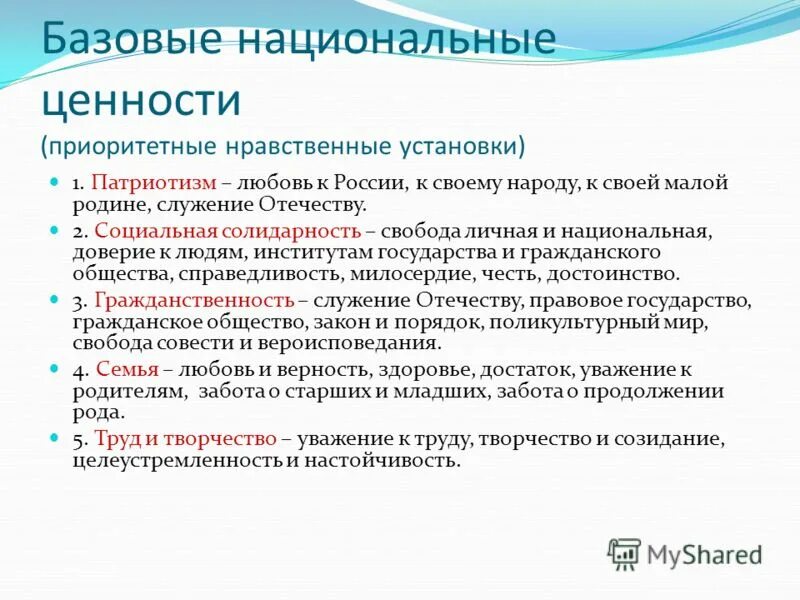 Базовые национальные ценности
(приоритетные нравственные установки)

1. Патриотизм – любовь к России, к своему народу, к своей малой родине, служение Отечеству.

2. Социальная солидарность – свобода личная и национальная, доверие к людям, институтам государства и гражданского общества, справедливость, милосердие, честь, достоинство.

3. Гражданственность – служение Отечеству, правовое государство, гражданское общество, закон и порядок, поликультурный мир, свобода совести и вероисповедания.

4. Семья – любовь и верность, здоровье, достаток, уважение к родителям, забота о старших и младших, забота о продолжении рода.

5. Труд и творчество – уважение к труду, творчество и созидание, целеустремленность и настойчивость.

MyShared